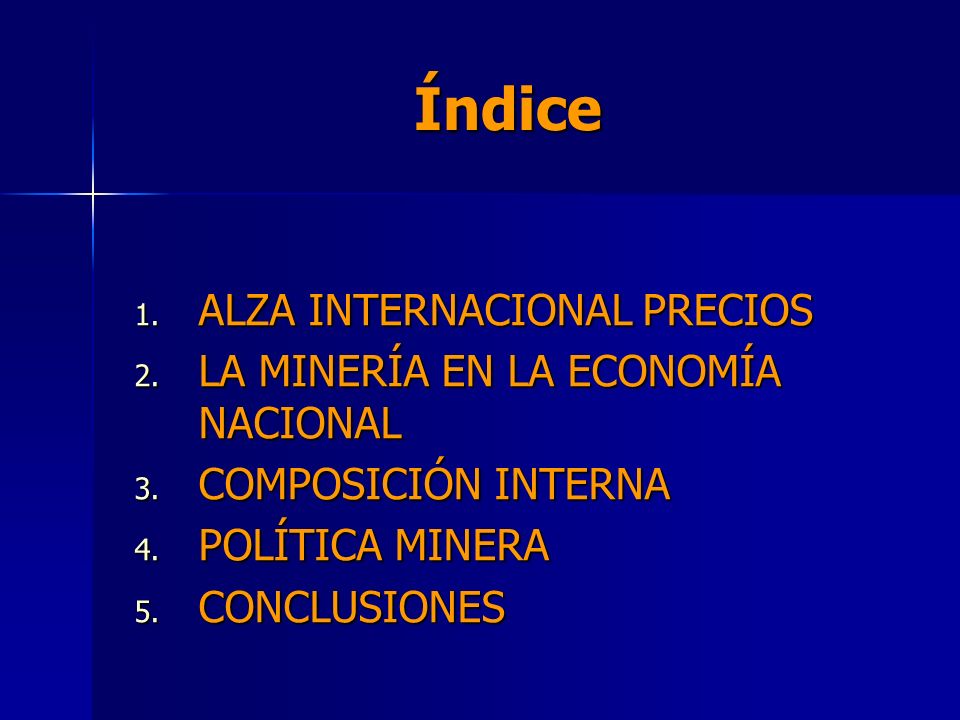 Índice

1. ALZA INTERNACIONAL PRECIOS
2. LA MINERÍA EN LA ECONOMÍA NACIONAL
3. COMPOSICIÓN INTERNA
4. POLÍTICA MINERA
5. CONCLUSIONES